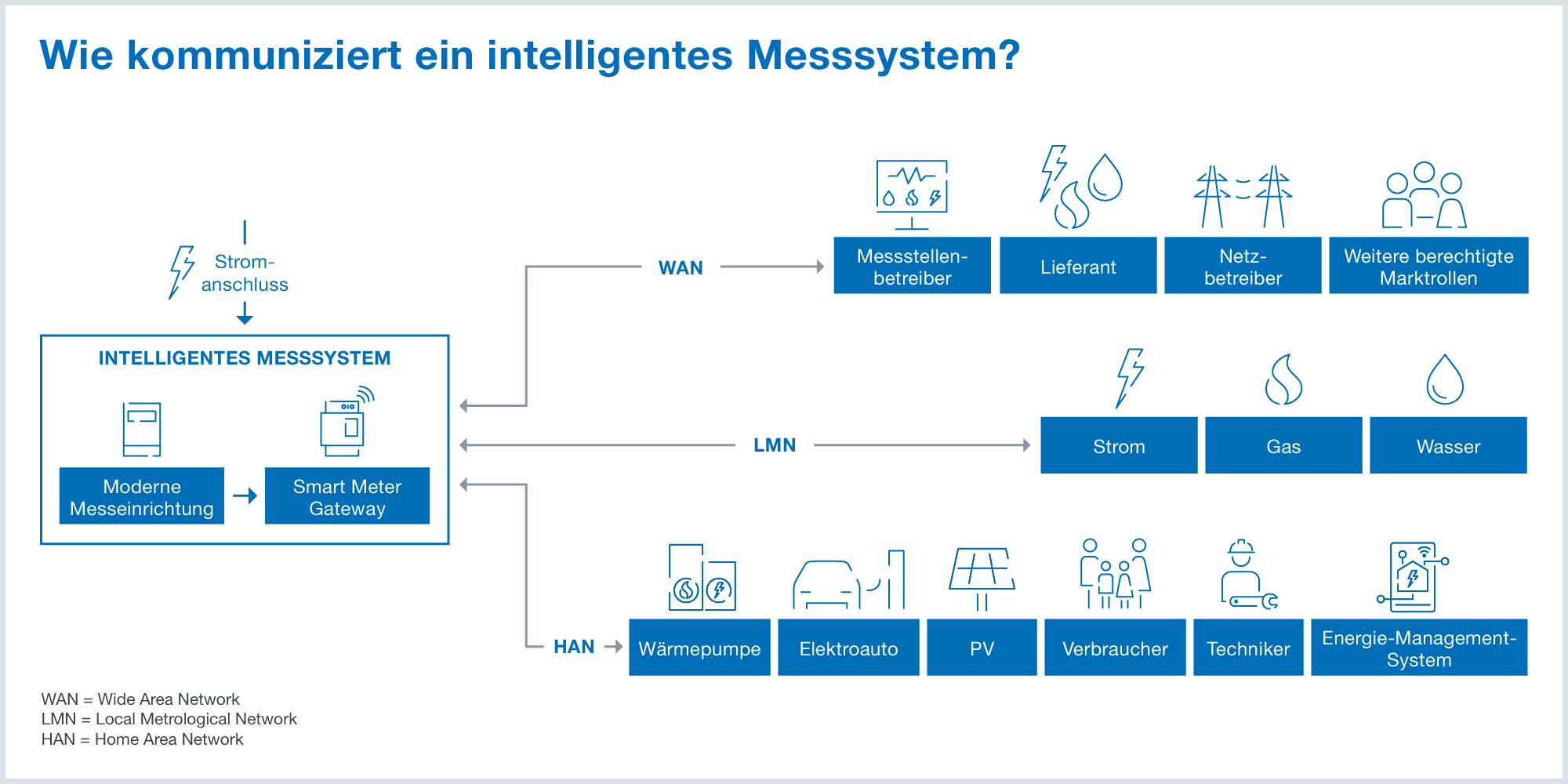 Wie kommuniziert ein intelligentes Messsystem?

Stromanschluss

INTELLIGENTES MESSSYSTEM

Moderne Messeinrichtung

Smart Meter Gateway

WAN

Messstellenbetreiber

Lieferant

Netzbetreiber

Weitere berechtigte Marktrollen

LMN

Strom

Gas

Wasser

HAN

Wärmepumpe

Elektroauto

PV

Verbraucher

Techniker

Energie-Management-System

WAN = Wide Area Network
LMN = Local Metrological Network
HAN = Home Area Network